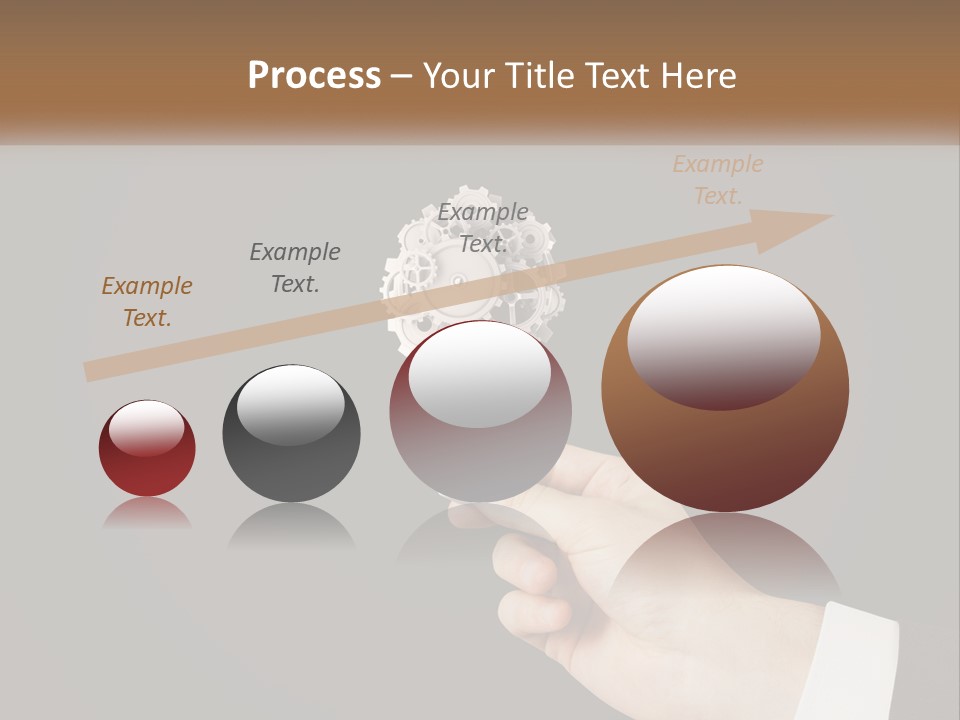 Process – Your Title Text Here

Example Text.

Example Text.

Example Text.

Example Text.